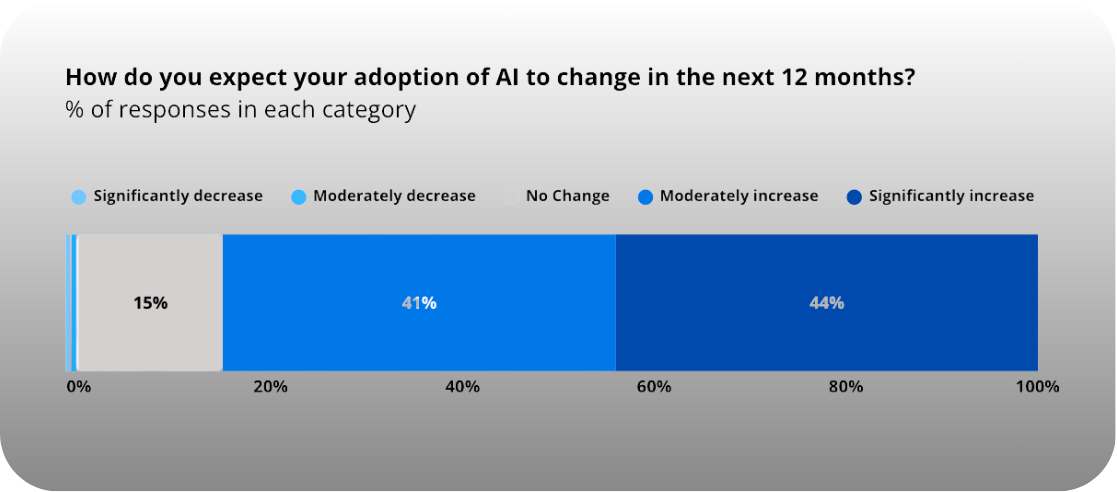 How do you expect your adoption of AI to change in the next 12 months?
% of responses in each category

Significantly decrease Moderately decrease No Change Moderately increase Significantly increase

15%
41%
44%

0% 20% 40% 60% 80% 100%